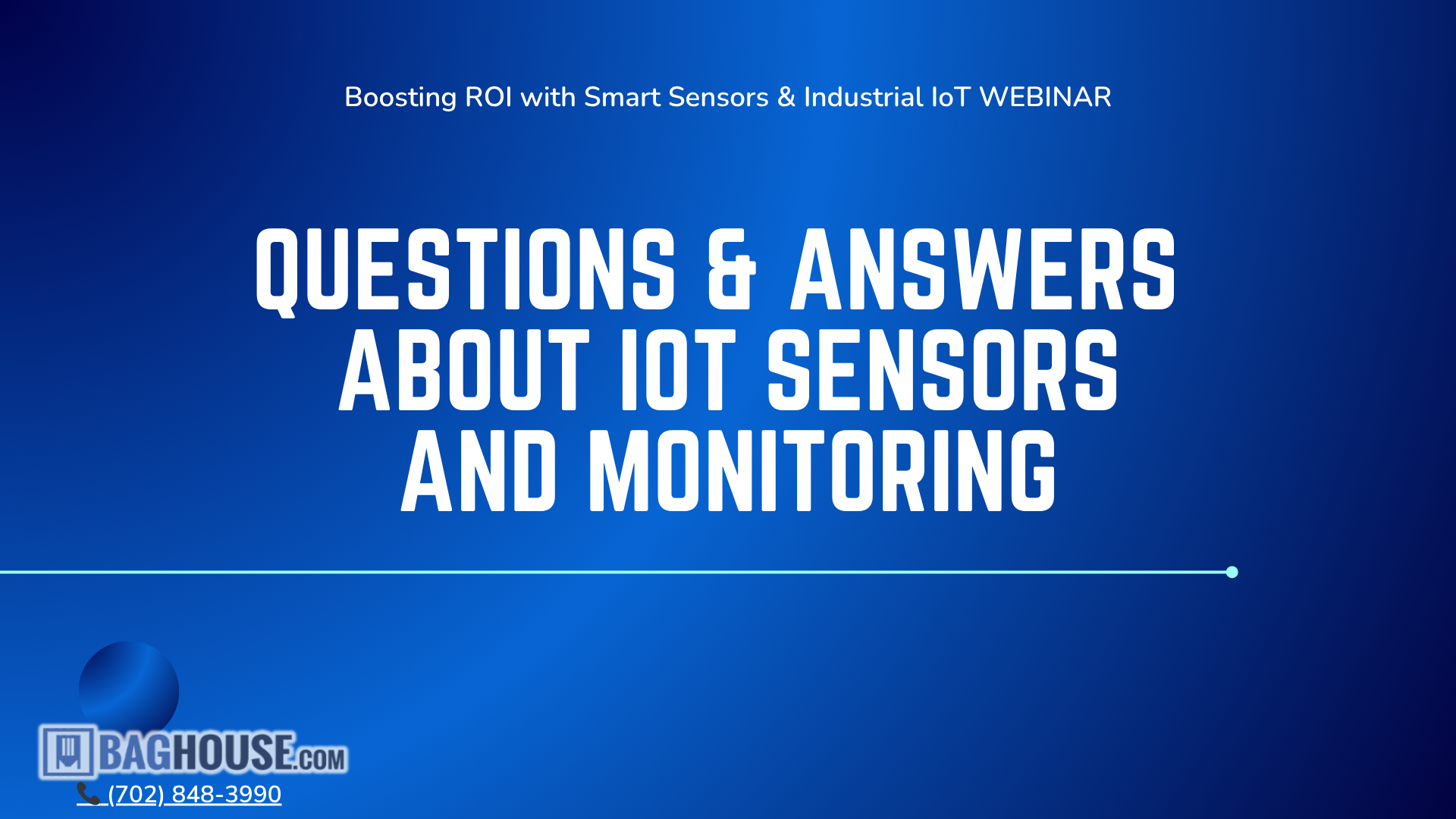 Boosting ROI with Smart Sensors & Industrial IoT WEBINAR

QUESTIONS & ANSWERS ABOUT IOT SENSORS AND MONITORING

BAGHOUSE.COM

(702) 848-3990